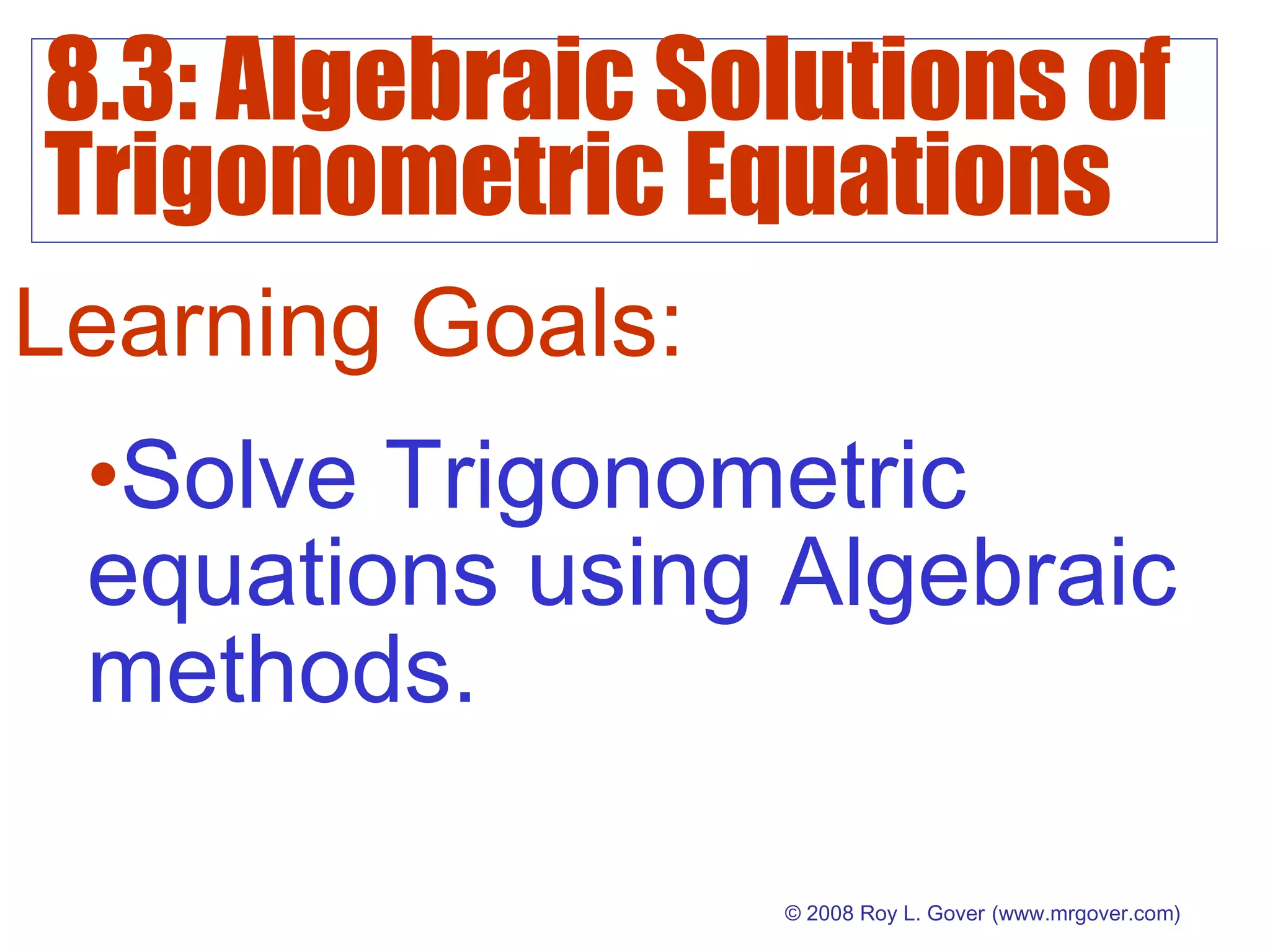 8.3: Algebraic Solutions of Trigonometric Equations

Learning Goals:

•Solve Trigonometric equations using Algebraic methods.

© 2008 Roy L. Gover (www.mrgover.com)